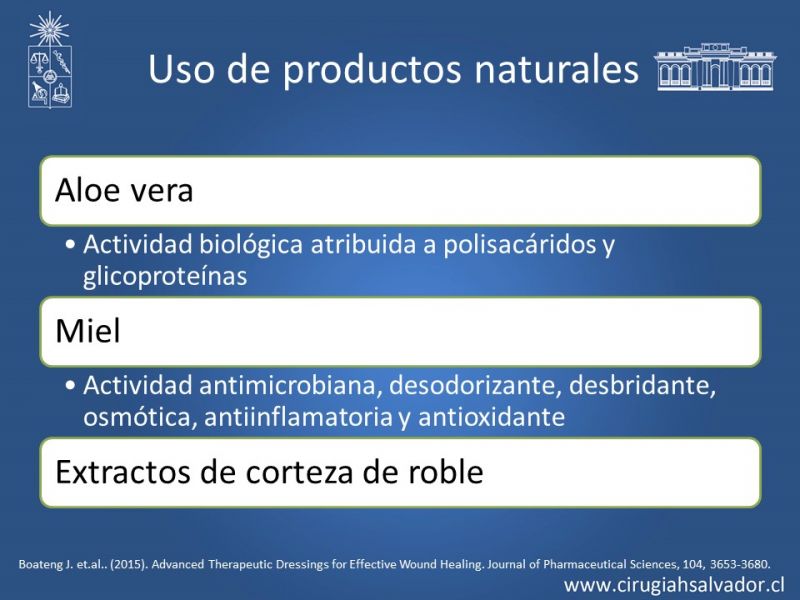 Uso de productos naturales

Aloe vera

• Actividad biológica atribuida a polisacáridos y glicoproteínas

Miel

• Actividad antimicrobiana, desodorizante, desbridante, osmótica, antiinflamatoria y antioxidante

Extractos de corteza de roble

Boateng J. et.al.. (2015). Advanced Therapeutic Dressings for Effective Wound Healing. Journal of Pharmaceutical Sciences, 104, 3653-3680.

www.cirugiahsalvador.cl